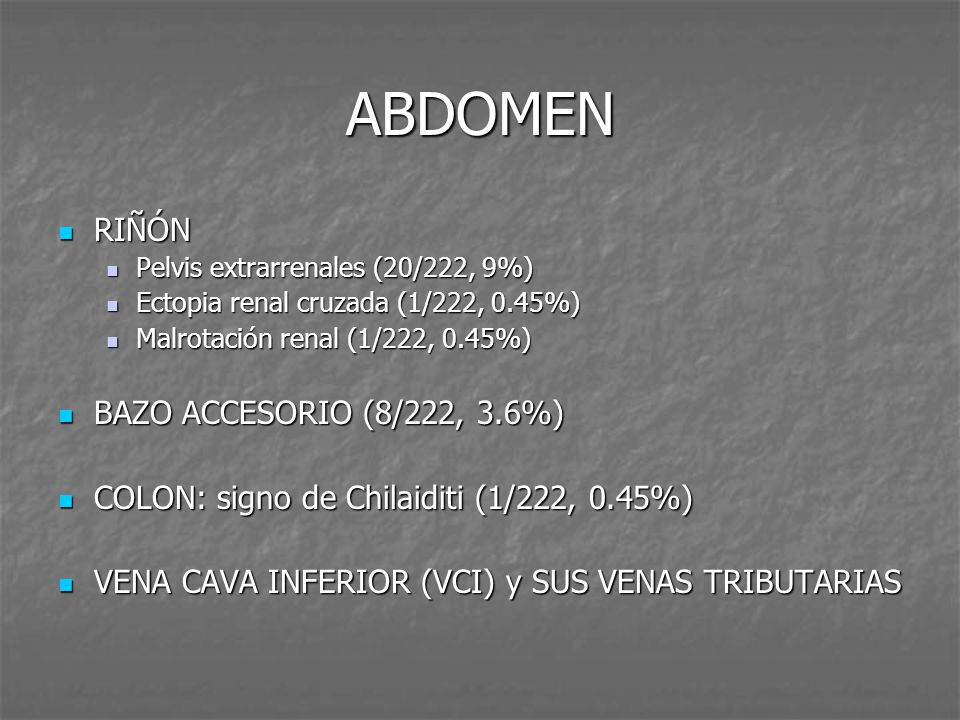 ABDOMEN

- RIÑÓN
  - Pelvis extrarrenales (20/222, 9%)
  - Ectopia renal cruzada (1/222, 0.45%)
  - Malrotación renal (1/222, 0.45%)

- BAZO ACCESORIO (8/222, 3.6%)

- COLON: signo de Chilaiditi (1/222, 0.45%)

- VENA CAVA INFERIOR (VCI) y SUS VENAS TRIBUTARIAS